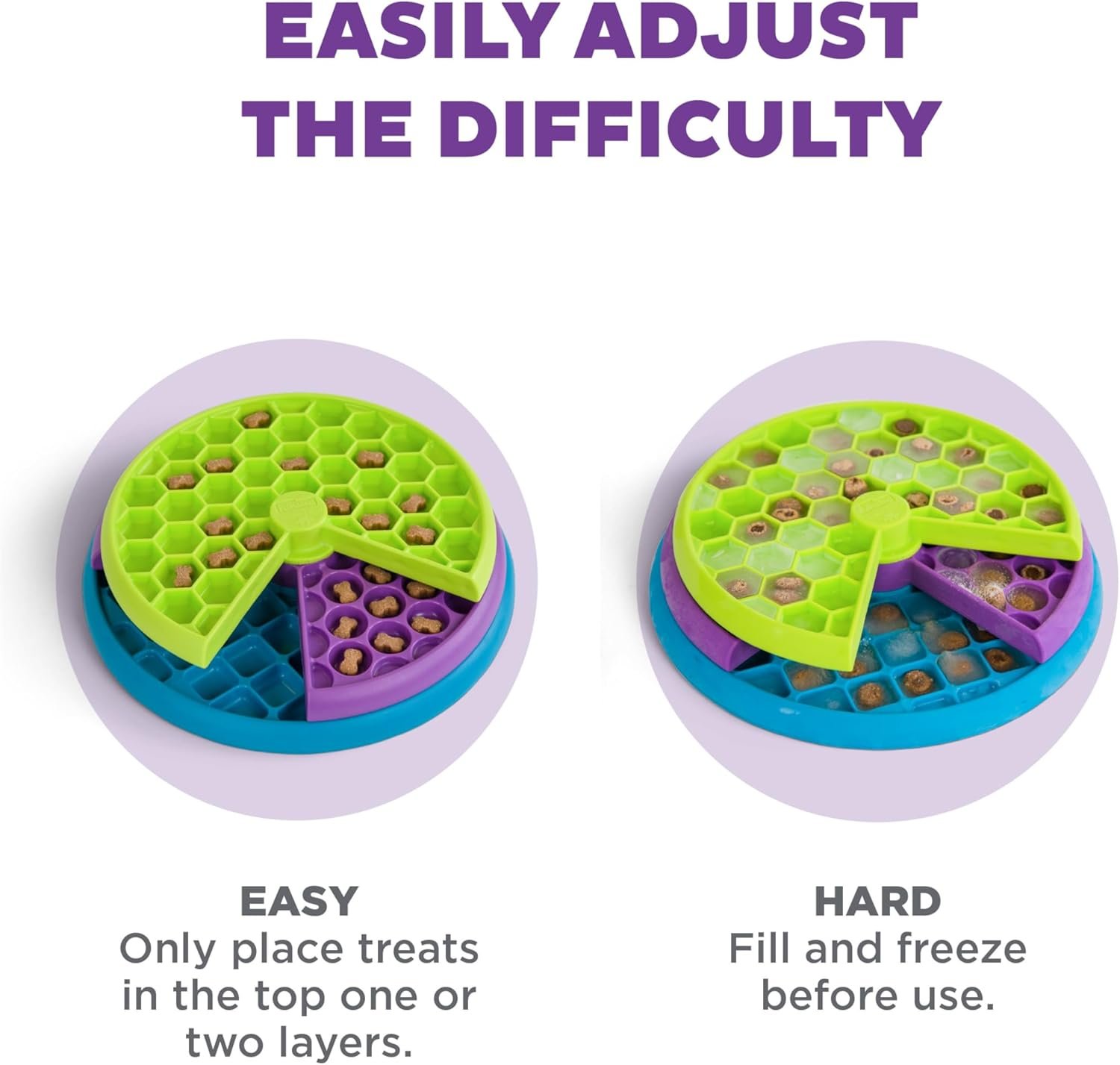 EASILY ADJUST THE DIFFICULTY

EASY
Only place treats in the top one or two layers.

HARD
Fill and freeze before use.